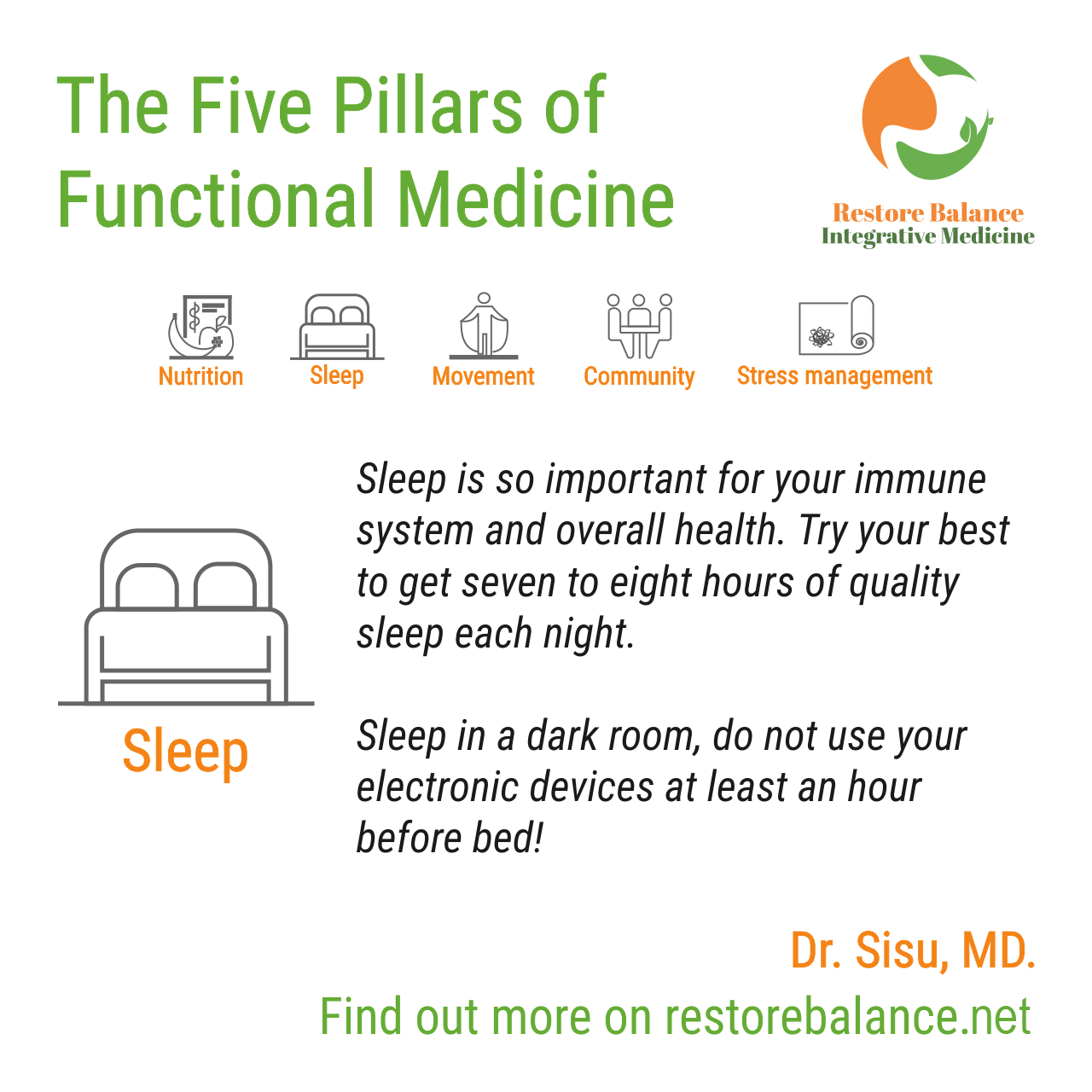 The Five Pillars of Functional Medicine

Restore Balance
Integrative Medicine

Nutrition Sleep Movement Community Stress management

Sleep

Sleep is so important for your immune system and overall health. Try your best to get seven to eight hours of quality sleep each night.

Sleep in a dark room, do not use your electronic devices at least an hour before bed!

Dr. Sisu, MD.
Find out more on restorebalance.net